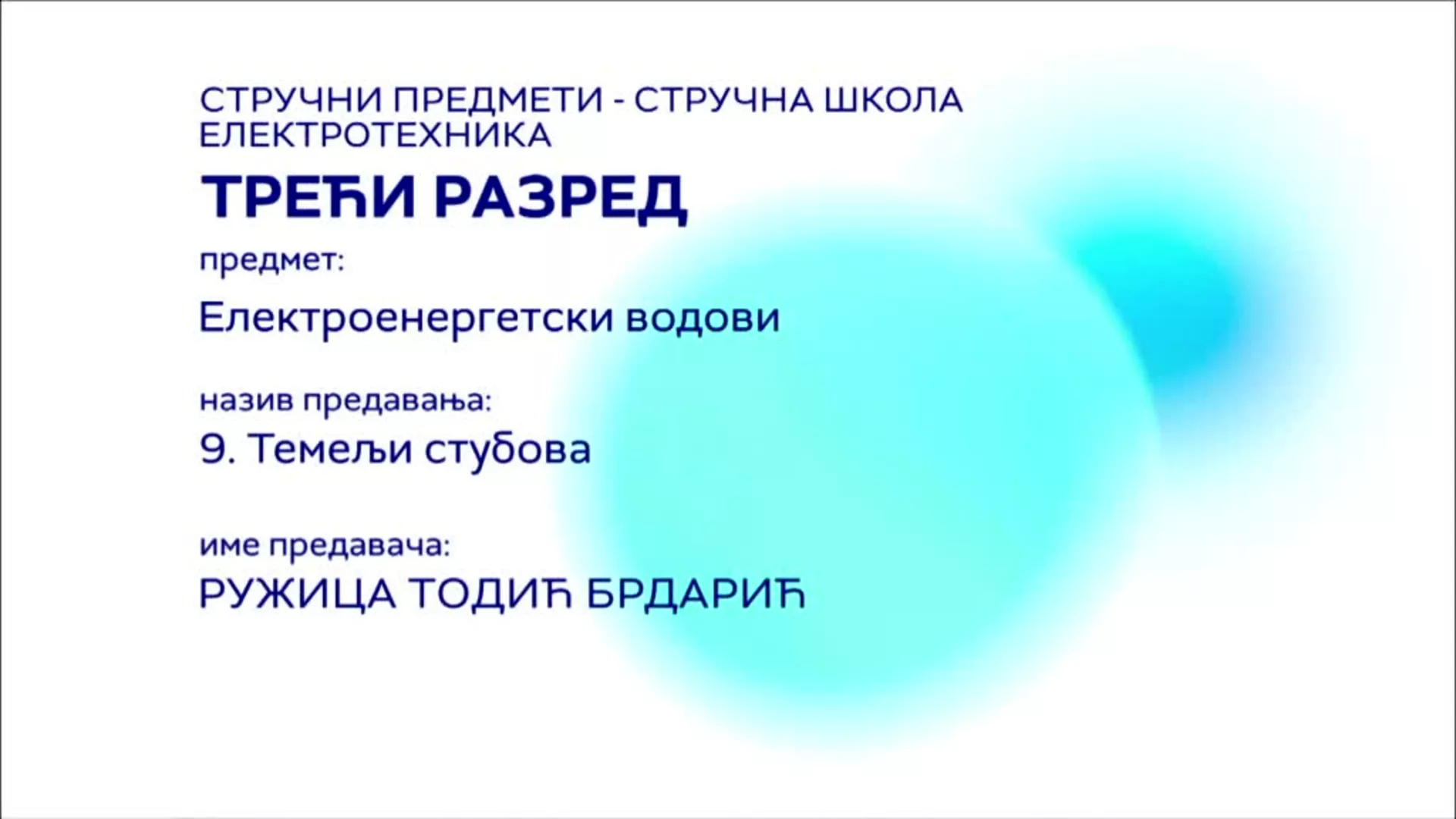 СТРУЧНИ ПРЕДМЕТИ - СТРУЧНА ШКОЛА
ЕЛЕКТРОТЕХНИКА

ТРЕЋИ РАЗРЕД

предмет:

Електроенергетски водови

назив предавања:

9. Темељи стубова

име предавача:

РУЖИЦА ТОДИЋ БРДАРИЋ